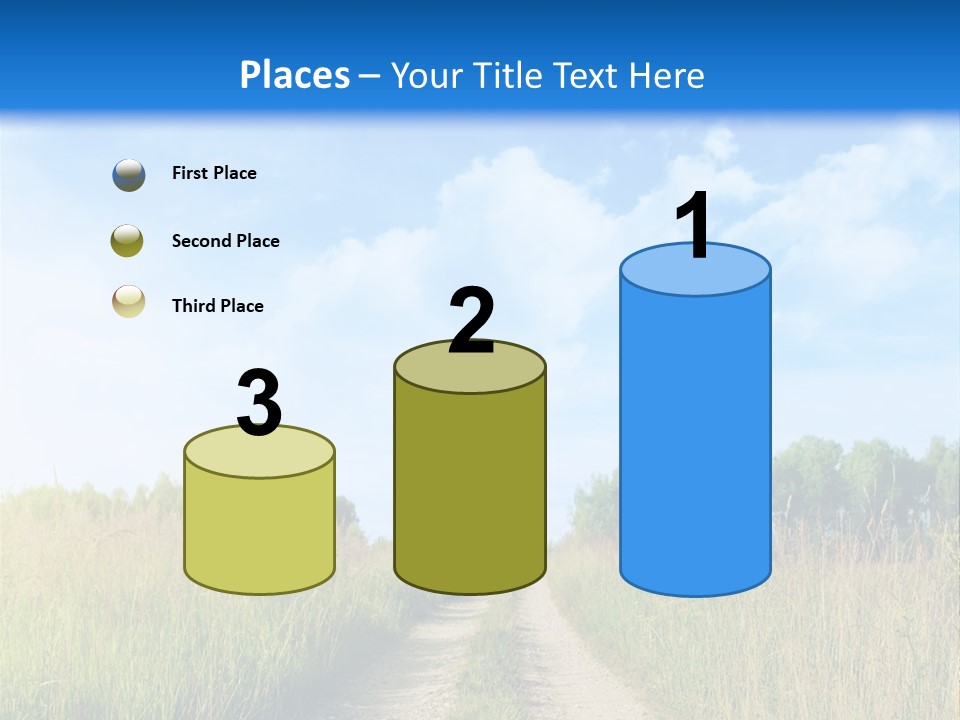 Places – Your Title Text Here

First Place

Second Place

Third Place

3

2

1